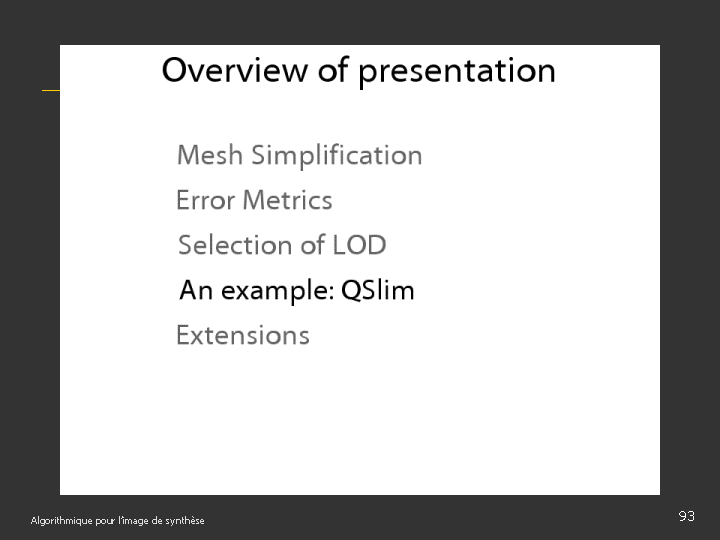 Overview of presentation

Mesh Simplification

Error Metrics

Selection of LOD

An example: QSlim

Extensions

Algorithmique pour l'image de synthèse

93